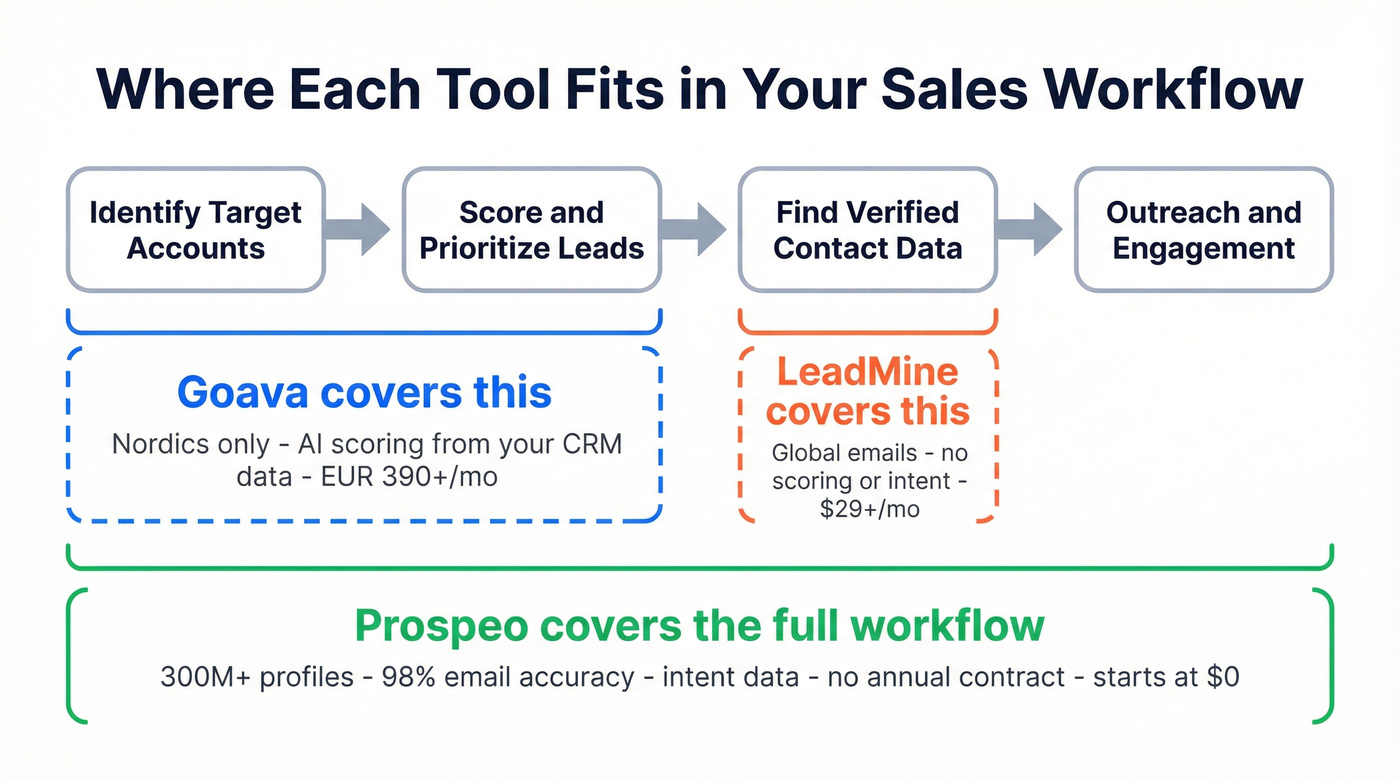 Where Each Tool Fits in Your Sales Workflow

Identify Target Accounts

Score and Prioritize Leads

Find Verified Contact Data

Outreach and Engagement

Goava covers this

Nordics only - AI scoring from your CRM data - EUR 390+/mo

LeadMine covers this

Global emails - no scoring or intent - $29+/mo

Prospeo covers the full workflow

300M+ profiles - 98% email accuracy - intent data - no annual contract - starts at $0